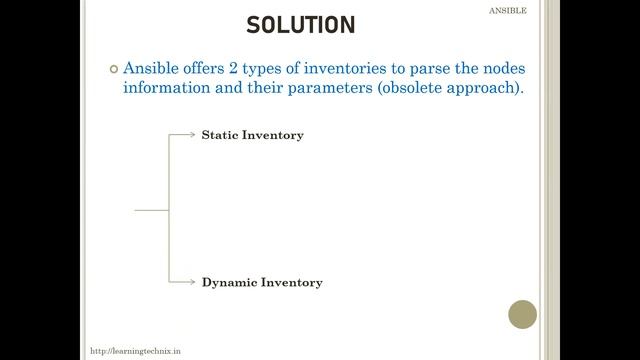 ANSIBLE

SOLUTION

Ansible offers 2 types of inventories to parse the nodes information and their parameters (obsolete approach).

Static Inventory

Dynamic Inventory

http://learningtechnix.in